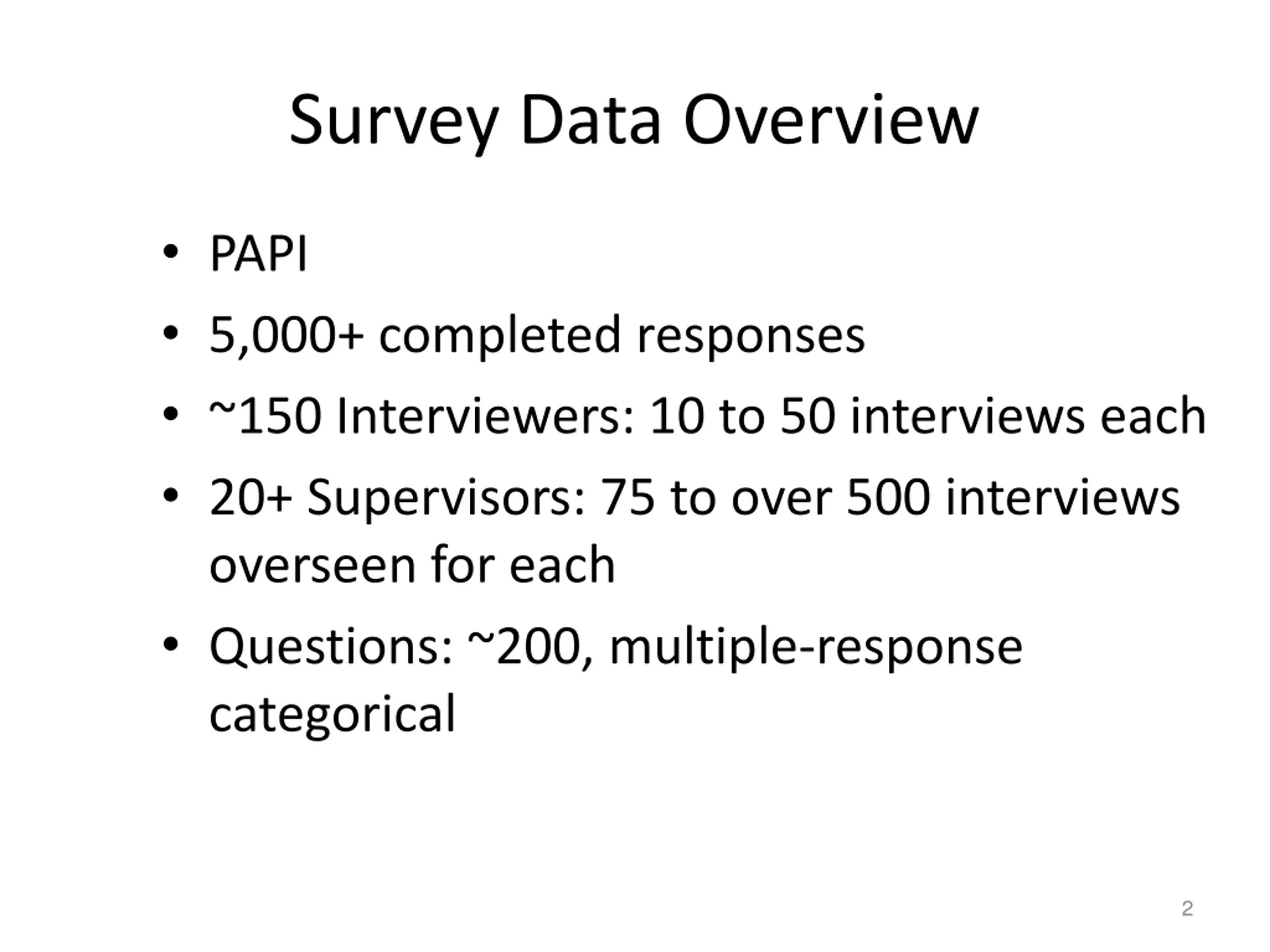 Survey Data Overview

• PAPI
• 5,000+ completed responses
• ~150 Interviewers: 10 to 50 interviews each
• 20+ Supervisors: 75 to over 500 interviews overseen for each
• Questions: ~200, multiple-response categorical

2